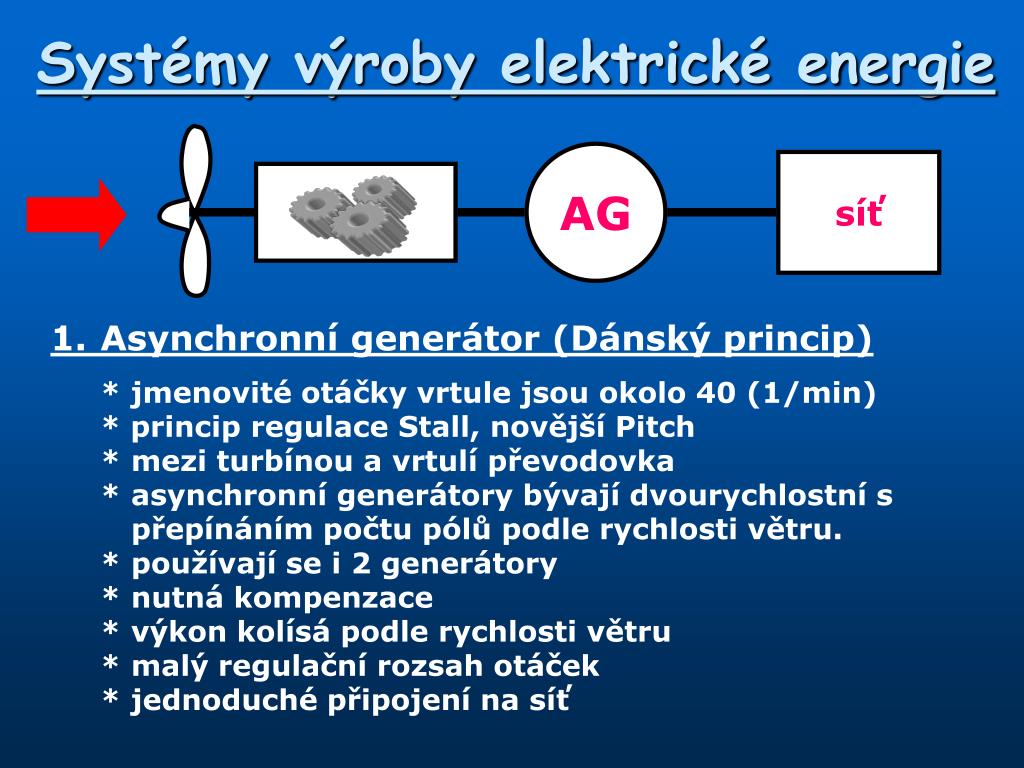 Systémy výroby elektrické energie

AG

síť

1. Asynchronní generátor (Dánský princip)

* jmenovité otáčky vrtule jsou okolo 40 (1/min)
* princip regulace Stall, novější Pitch
* mezi turbínou a vrtulí převodovka
* asynchronní generátory bývají dvourychlostní s přepínáním počtu pólů podle rychlosti větru.
* používají se i 2 generátory
* nutná kompenzace
* výkon kolísá podle rychlosti větru
* malý regulační rozsah otáček
* jednoduché připojení na síť